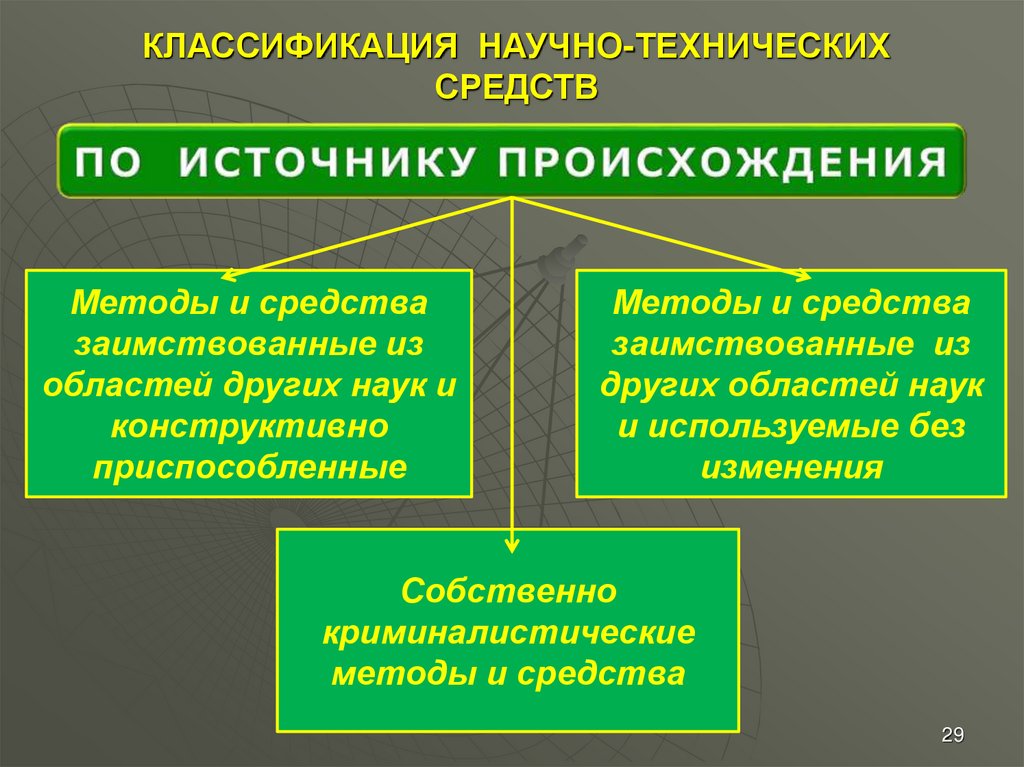 КЛАССИФИКАЦИЯ НАУЧНО-ТЕХНИЧЕСКИХ СРЕДСТВ

ПО ИСТОЧНИКУ ПРОИСХОЖДЕНИЯ

Методы и средства заимствованные из областей других наук и конструктивно приспособленные

Методы и средства заимствованные из других областей наук и используемые без изменения

Собственно криминалистические методы и средства

29